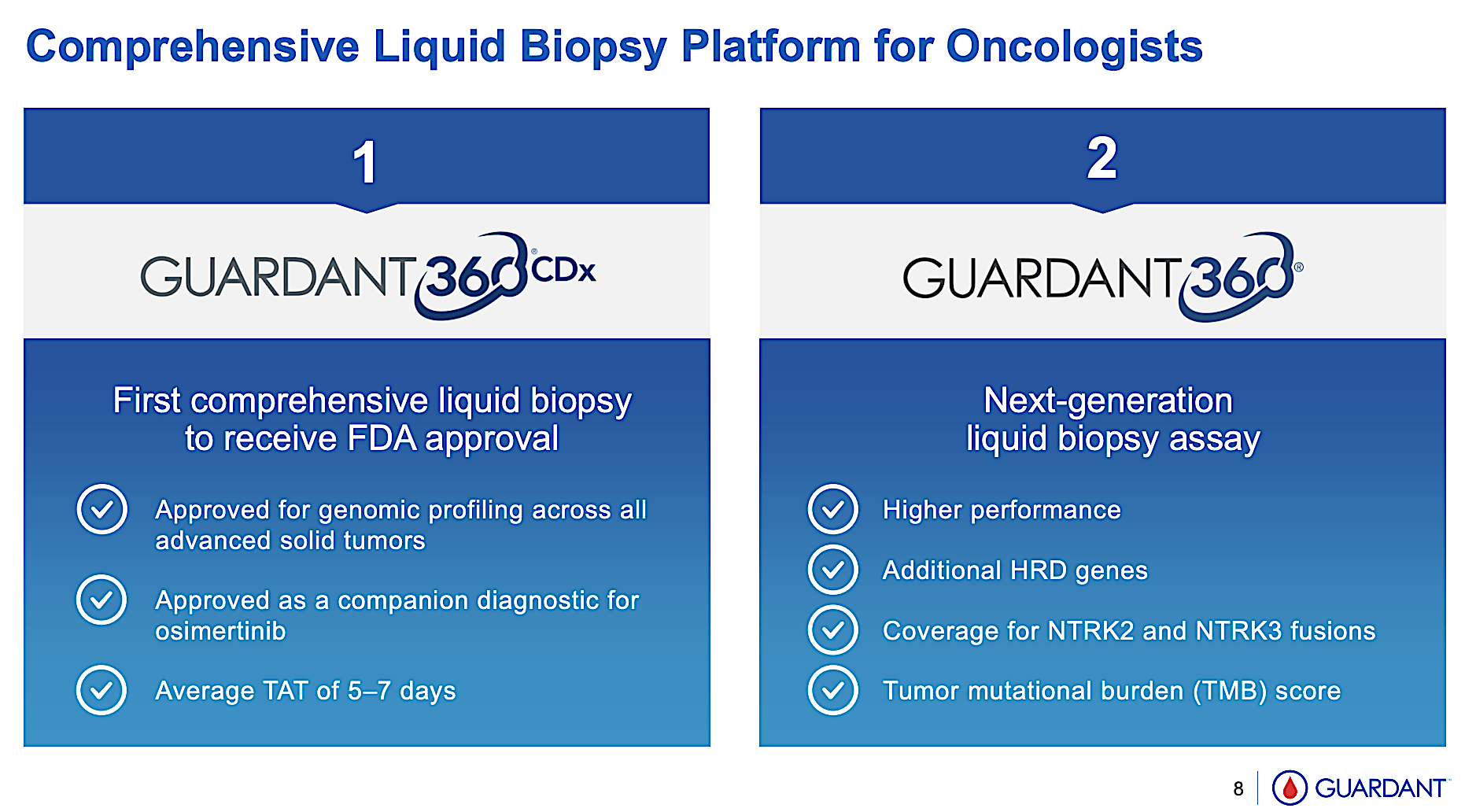 Comprehensive Liquid Biopsy Platform for Oncologists

1

GUARDANT360® CDx

First comprehensive liquid biopsy to receive FDA approval

Approved for genomic profiling across all advanced solid tumors

Approved as a companion diagnostic for osimertinib

Average TAT of 5–7 days

2

GUARDANT360®

Next-generation liquid biopsy assay

Higher performance

Additional HRD genes

Coverage for NTRK2 and NTRK3 fusions

Tumor mutational burden (TMB) score

8 GUARDANT™